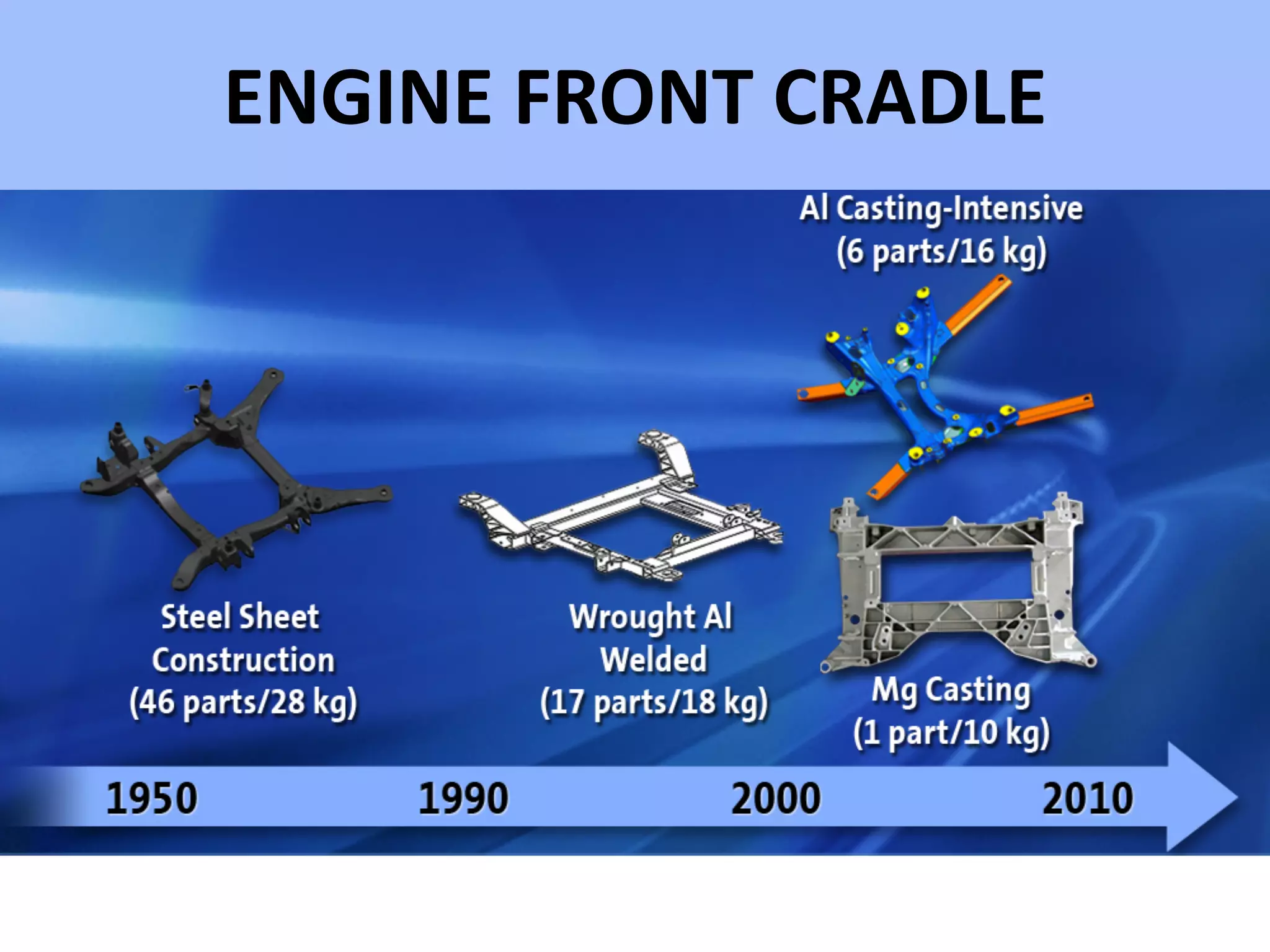 ENGINE FRONT CRADLE

Al Casting-Intensive
(6 parts/16 kg)

Steel Sheet
Construction
(46 parts/28 kg)

Wrought Al
Welded
(17 parts/18 kg)

Mg Casting
(1 part/10 kg)

1950

1990

2000

2010